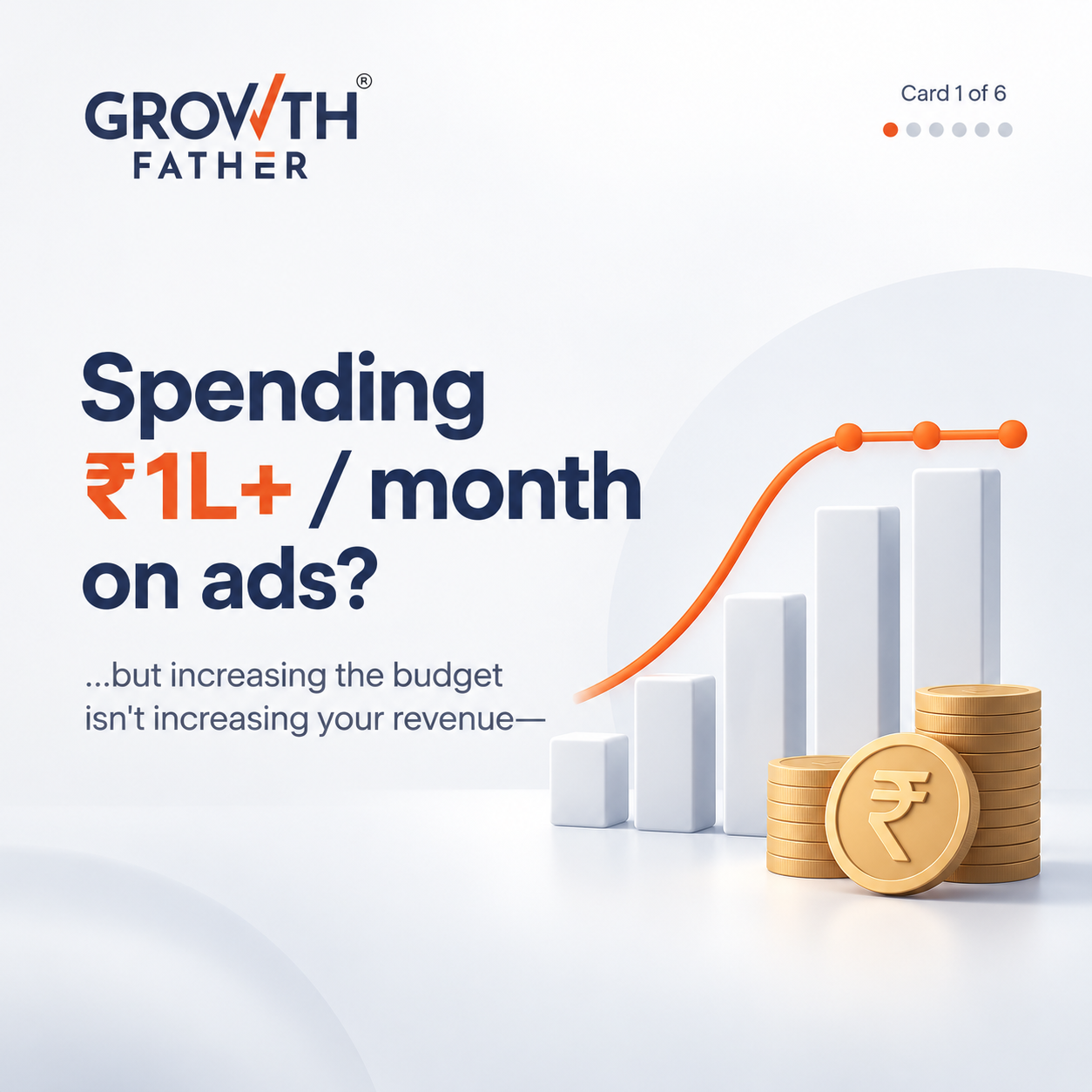 GROWTH®
FATHER

Card 1 of 6

Spending ₹1L+ / month on ads?

...but increasing the budget isn't increasing your revenue—

₹